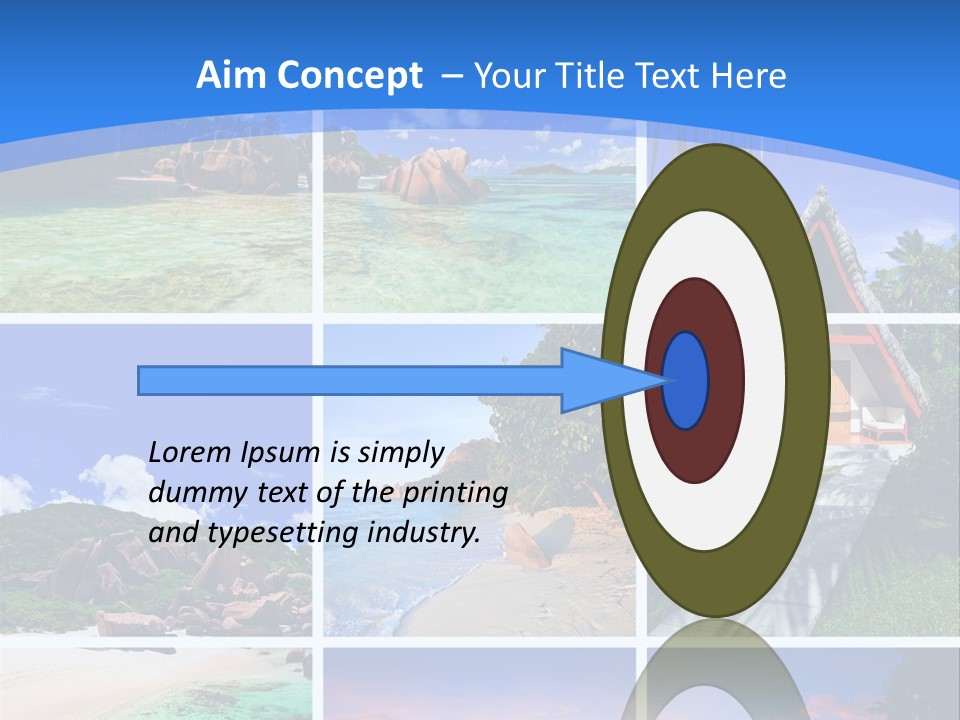 Aim Concept – Your Title Text Here

Lorem Ipsum is simply dummy text of the printing and typesetting industry.